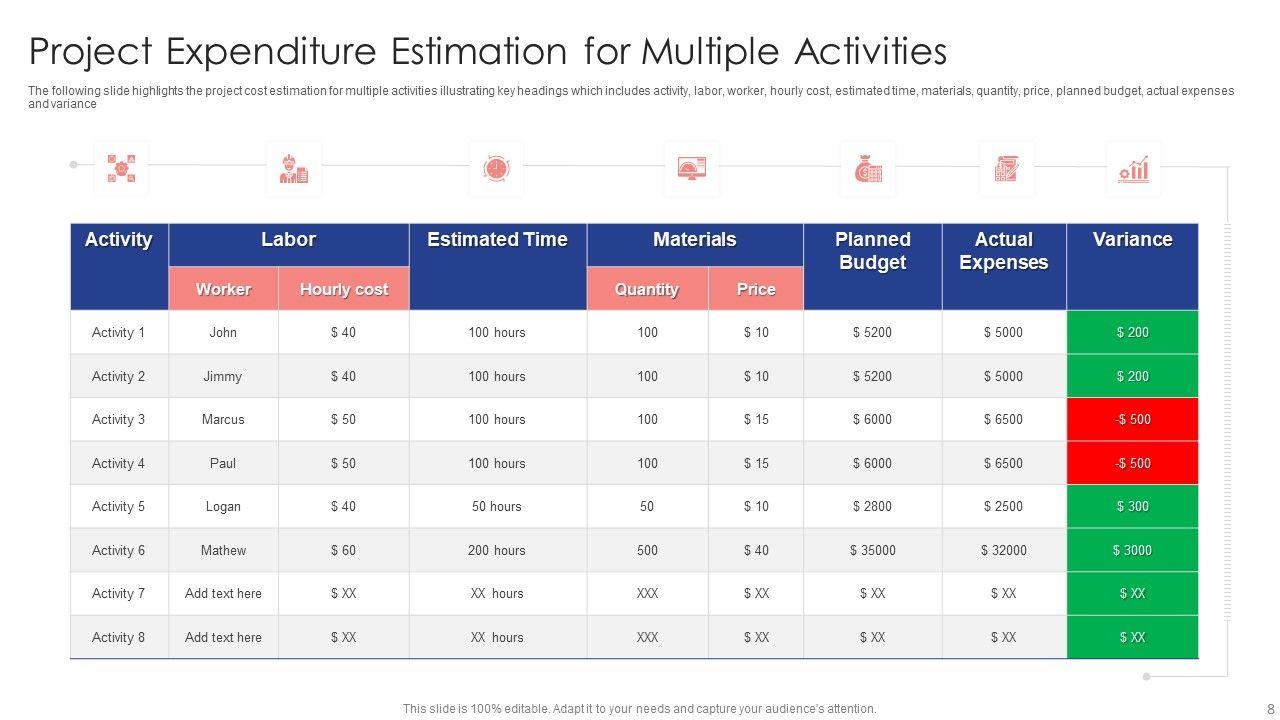 Project Expenditure Estimation for Multiple Activities

The following slide highlights the project cost estimation for multiple activities illustrating key headings which includes activity, labor, worker, hourly cost, estimated time, materials, quantity, price, planned budget, actual expenses and variance

| Activity | Labor | | Estimated Time | Materials | | Planned Budget | Actual Expenses | Variance |
|---|---|---|---|---|---|---|---|---|
| | Worker | Hourly cost | | Quantity | Price | | | |
| Activity 1 | John | \$ 40 | 100 hours | 100 | \$ 10 | \$ 5200 | \$ 5000 | \$ 200 |
| Activity 2 | Jimmy | \$ 40 | 100 hours | 100 | \$ 10 | \$ 5200 | \$ 5000 | \$ 200 |
| Activity 3 | Marcus | \$ 50 | 100 hours | 100 | \$ 15 | \$ 6000 | \$ 6500 | -\$ 500 |
| Activity 4 | Paul | \$ 50 | 100 hours | 100 | \$ 15 | \$ 6000 | \$ 6500 | -\$ 500 |
| Activity 5 | Logan | \$ 40 | 50 hours | 50 | \$ 10 | \$ 2800 | \$ 2500 | \$ 300 |
| Activity 6 | Mathew | \$ 60 | 200 hours | 500 | \$ 40 | \$ 35000 | \$ 32000 | \$ 3000 |
| Activity 7 | Add text here | \$ XX | XX hours | XXX | \$ XX | \$ XX | \$ XX | \$ XX |
| Activity 8 | Add text here | \$ XX | XX hours | XXX | \$ XX | \$ XX | \$ XX | \$ XX |

This slide is 100% editable. Adapt it to your needs and capture your audience's attention.

8